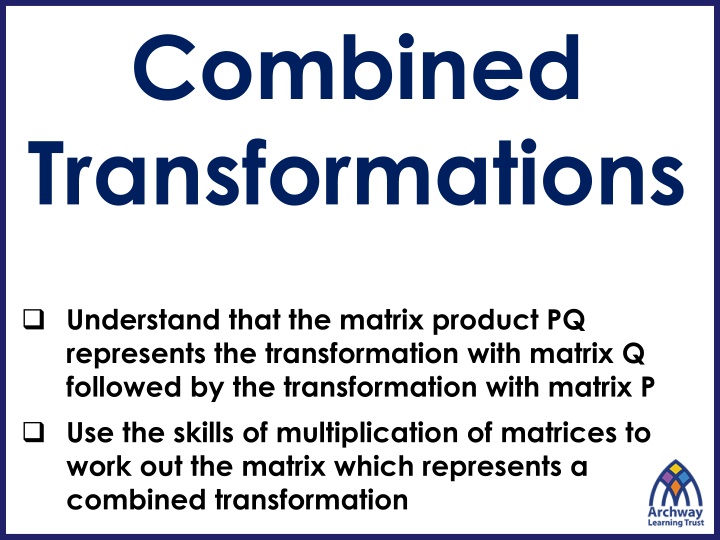 Combined Transformations

❑ Understand that the matrix product PQ represents the transformation with matrix Q followed by the transformation with matrix P

❑ Use the skills of multiplication of matrices to work out the matrix which represents a combined transformation

Archway
Learning Trust